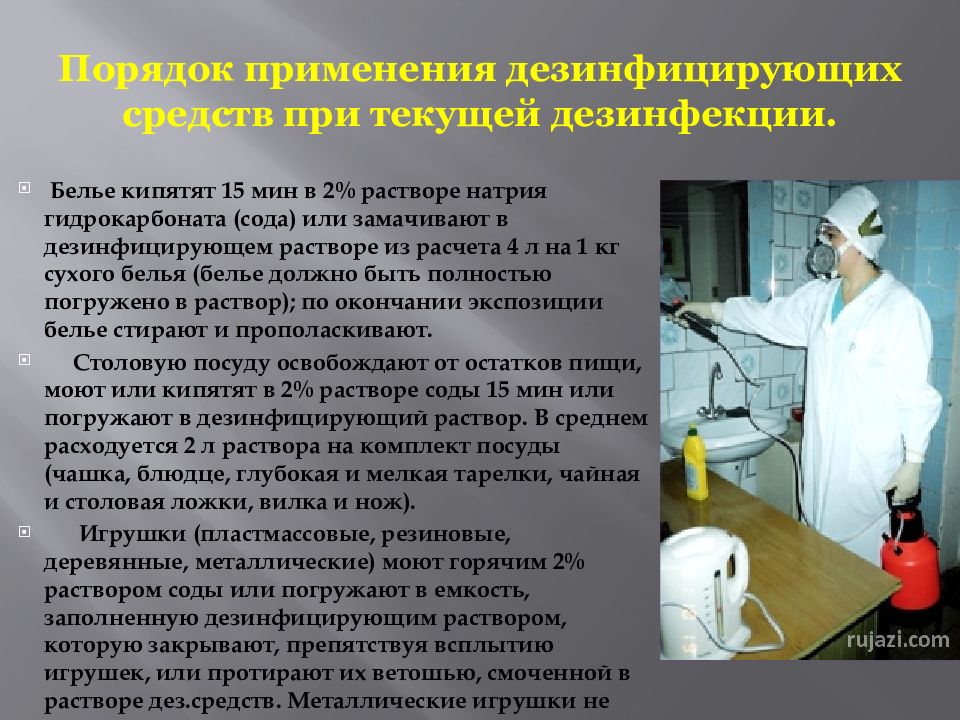 Порядок применения дезинфицирующих средств при текущей дезинфекции.

Белье кипятят 15 мин в 2% растворе натрия гидрокарбоната (сода) или замачивают в дезинфицирующем растворе из расчета 4 л на 1 кг сухого белья (белье должно быть полностью погружено в раствор); по окончании экспозиции белье стирают и прополаскивают.

Столовую посуду освобождают от остатков пищи, моют или кипятят в 2% растворе соды 15 мин или погружают в дезинфицирующий раствор. В среднем расходуется 2 л раствора на комплект посуды (чашка, блюдце, глубокая и мелкая тарелки, чайная и столовая ложки, вилка и нож).

Игрушки (пластмассовые, резиновые, деревянные, металлические) моют горячим 2% раствором соды или погружают в емкость, заполненную дезинфицирующим раствором, которую закрывают, препятствуя всплытию игрушек, или протирают их ветошью, смоченной в растворе дез.средств. Металлические игрушки не

rujazi.com